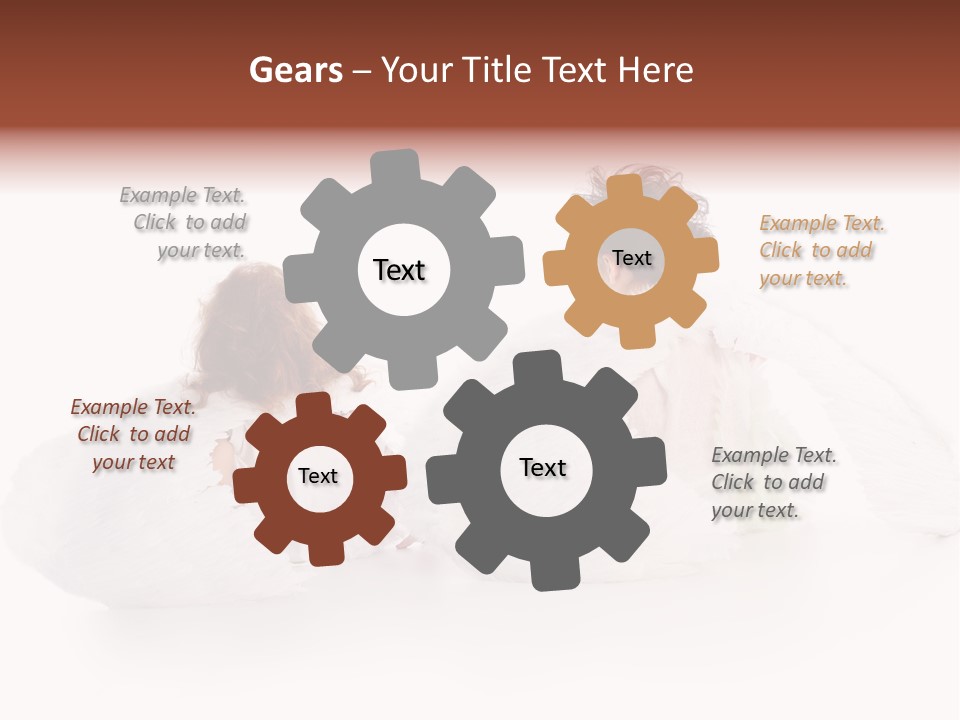 Gears – Your Title Text Here

Example Text. Click to add your text.

Text

Text

Example Text. Click to add your text.

Example Text. Click to add your text

Text

Text

Example Text. Click to add your text.